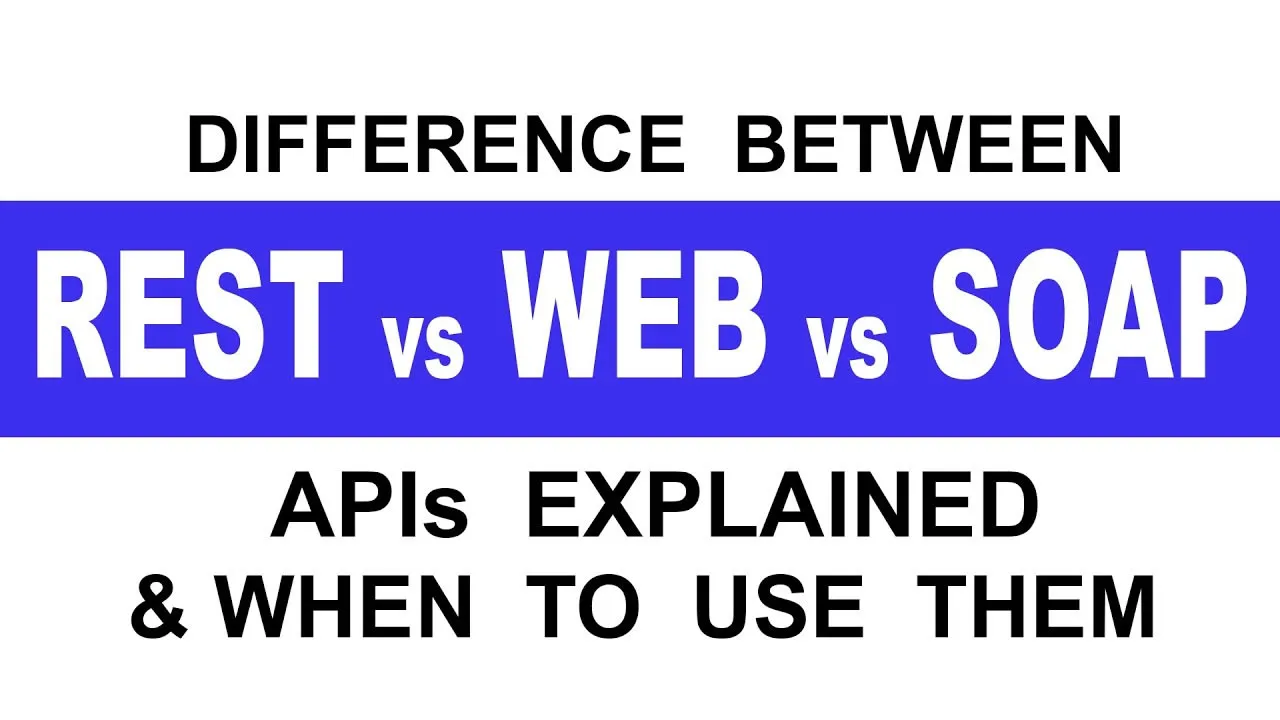 DIFFERENCE BETWEEN

REST vs WEB vs SOAP

APIs EXPLAINED
& WHEN TO USE THEM